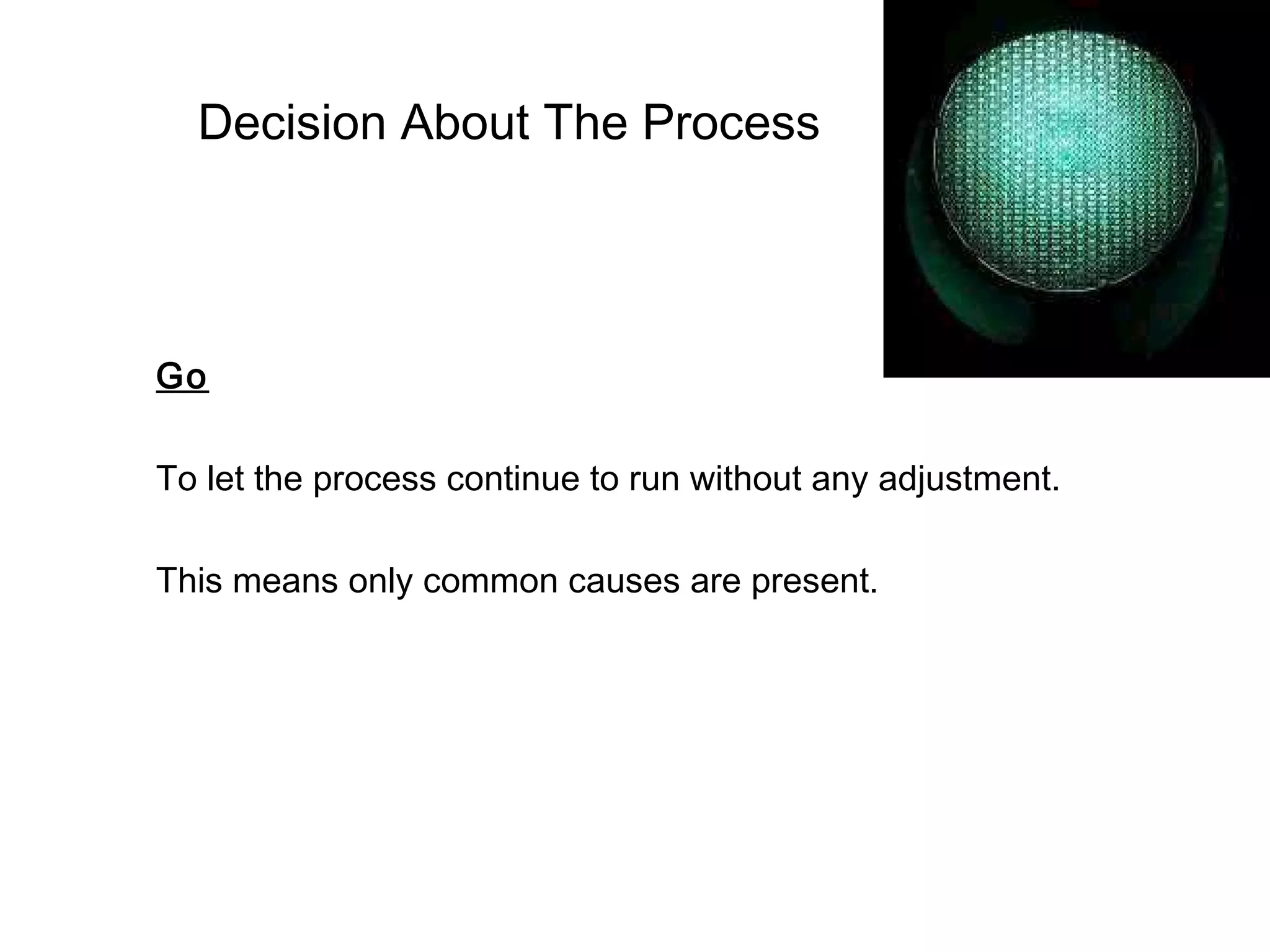 Decision About The Process

Go

To let the process continue to run without any adjustment.

This means only common causes are present.